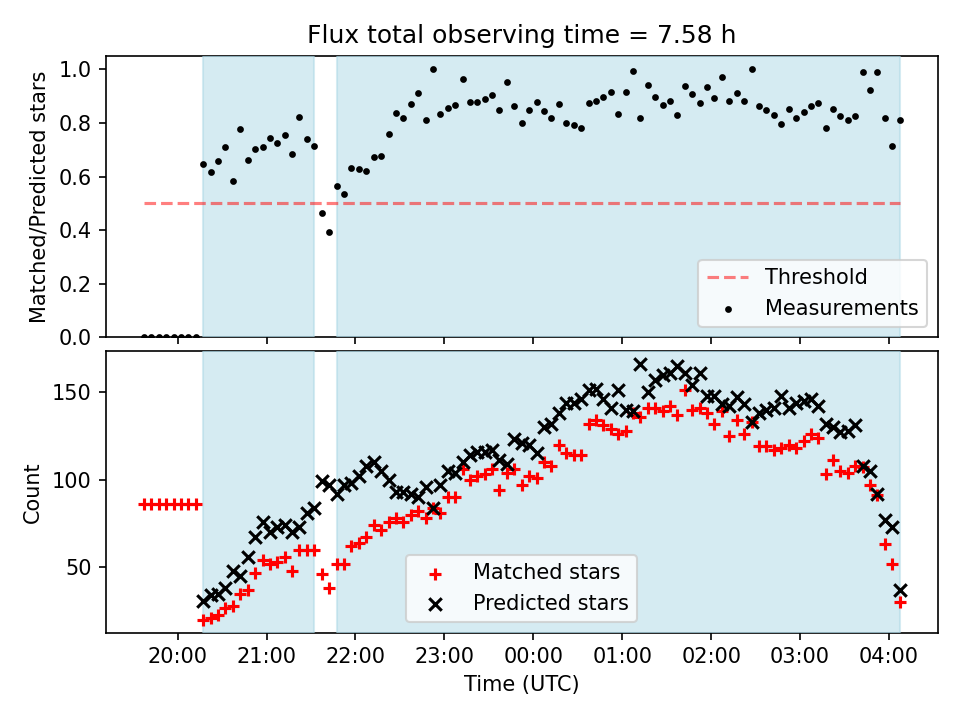 Flux total observing time = 7.58 h

Matched/Predicted stars

1.0
0.8
0.6
0.4
0.2
0.0

Threshold
Measurements

Count

150
100
50

Matched stars
Predicted stars

20:00
21:00
22:00
23:00
00:00
01:00
02:00
03:00
04:00

Time (UTC)